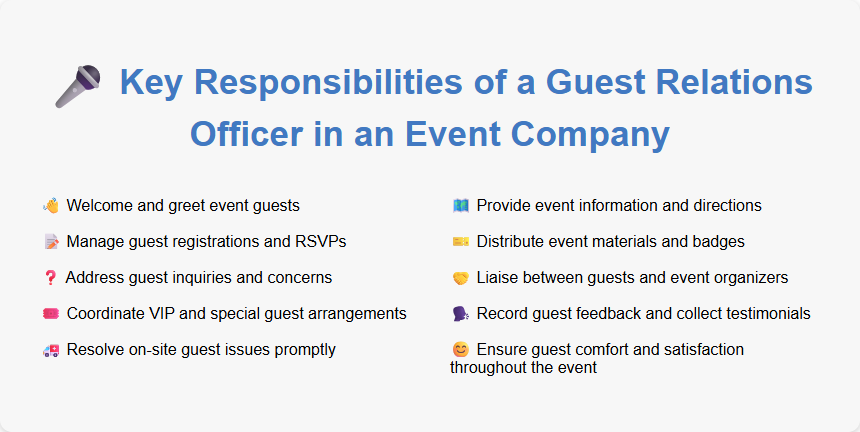 🎤 Key Responsibilities of a Guest Relations Officer in an Event Company

👋 Welcome and greet event guests

📝 Manage guest registrations and RSVPs

❓ Address guest inquiries and concerns

🎟️ Coordinate VIP and special guest arrangements

🚑 Resolve on-site guest issues promptly

🗺️ Provide event information and directions

🎫 Distribute event materials and badges

🤝 Liaise between guests and event organizers

🗣️ Record guest feedback and collect testimonials

😊 Ensure guest comfort and satisfaction throughout the event